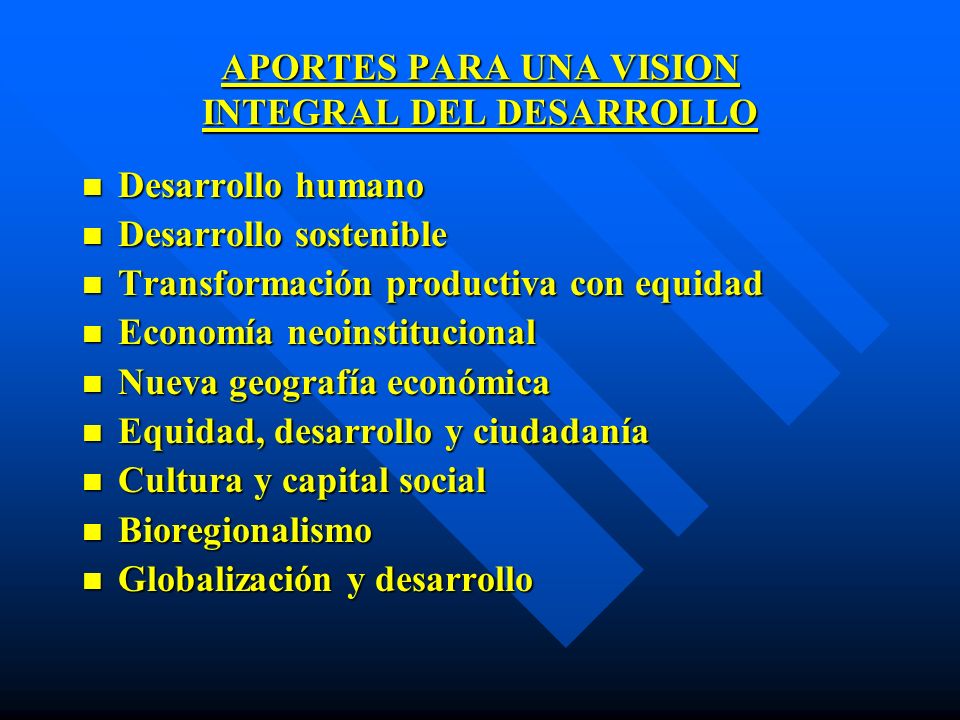 APORTES PARA UNA VISION INTEGRAL DEL DESARROLLO

- Desarrollo humano
- Desarrollo sostenible
- Transformación productiva con equidad
- Economía neoinstitucional
- Nueva geografía económica
- Equidad, desarrollo y ciudadanía
- Cultura y capital social
- Bioregionalismo
- Globalización y desarrollo